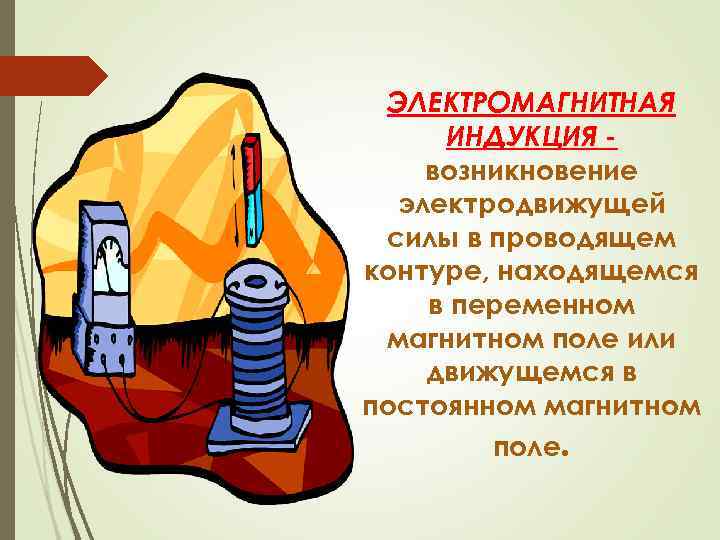 ЭЛЕКТРОМАГНИТНАЯ ИНДУКЦИЯ - возникновение электродвижущей силы в проводящем контуре, находящемся в переменном магнитном поле или движущемся в постоянном магнитном поле.